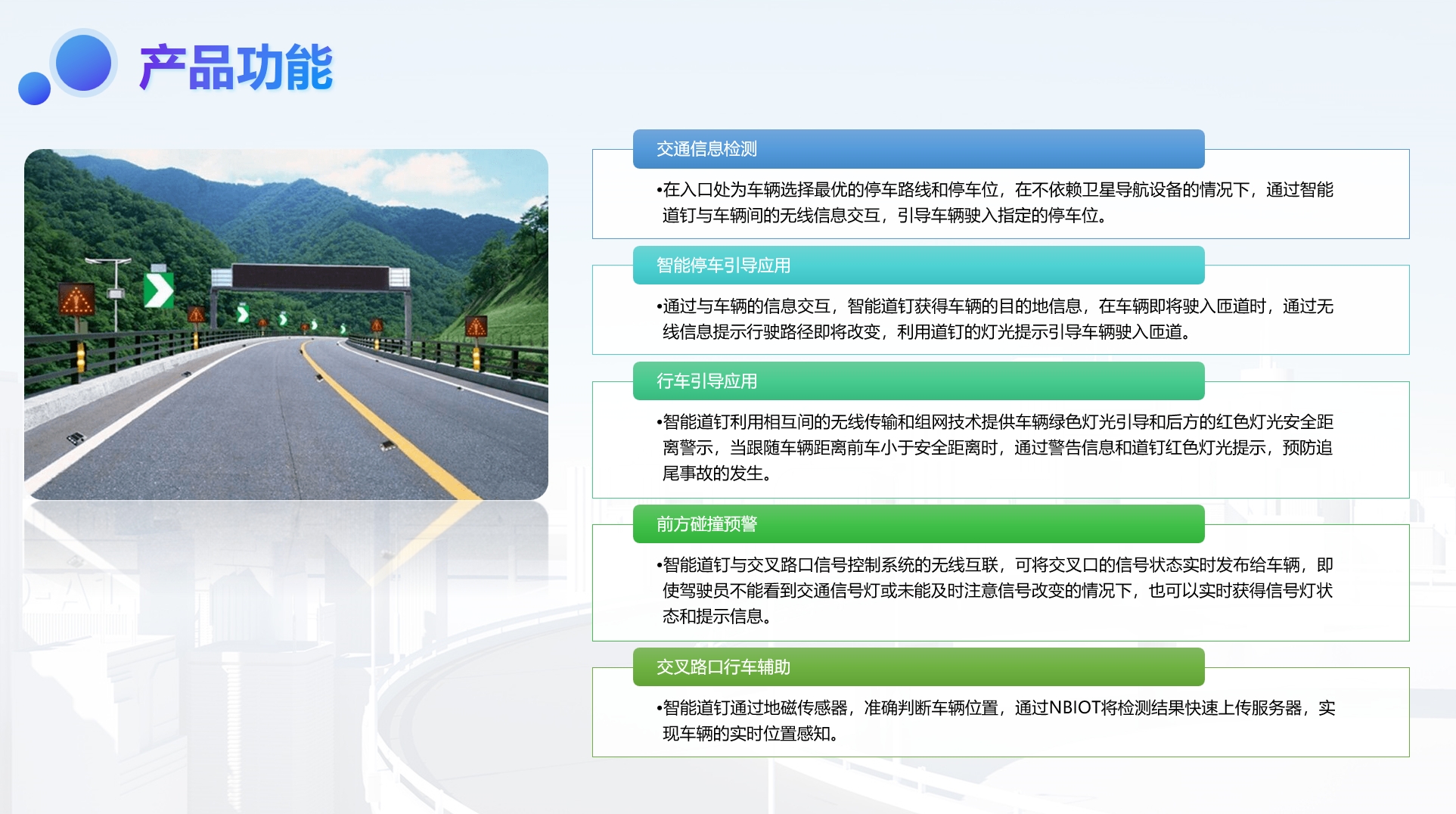 产品功能

交通信息检测

•在入口处为车辆选择最优的停车路线和停车位，在不依赖卫星导航设备的情况下，通过智能道钉与车辆间的无线信息交互，引导车辆驶入指定的停车位。

智能停车引导应用

•通过与车辆的信息交互，智能道钉获得车辆的目的地信息，在车辆即将驶入匝道时，通过无线信息提示行驶路径即将改变，利用道钉的灯光提示引导车辆驶入匝道。

行车引导应用

•智能道钉利用相互间的无线传输和组网技术提供车辆绿色灯光引导和后方的红色灯光安全距离警示，当跟随车辆距离前车小于安全距离时，通过警告信息和道钉红色灯光提示，预防追尾事故的发生。

前方碰撞预警

•智能道钉与交叉路口信号控制系统的无线互联，可将交叉口的信号状态实时发布给车辆，即使驾驶员不能看到交通信号灯或未能及时注意信号改变的情况下，也可以实时获得信号灯状态和提示信息。

交叉路口行车辅助

•智能道钉通过地磁传感器，准确判断车辆位置，通过NBIOT将检测结果快速上传服务器，实现车辆的实时位置感知。